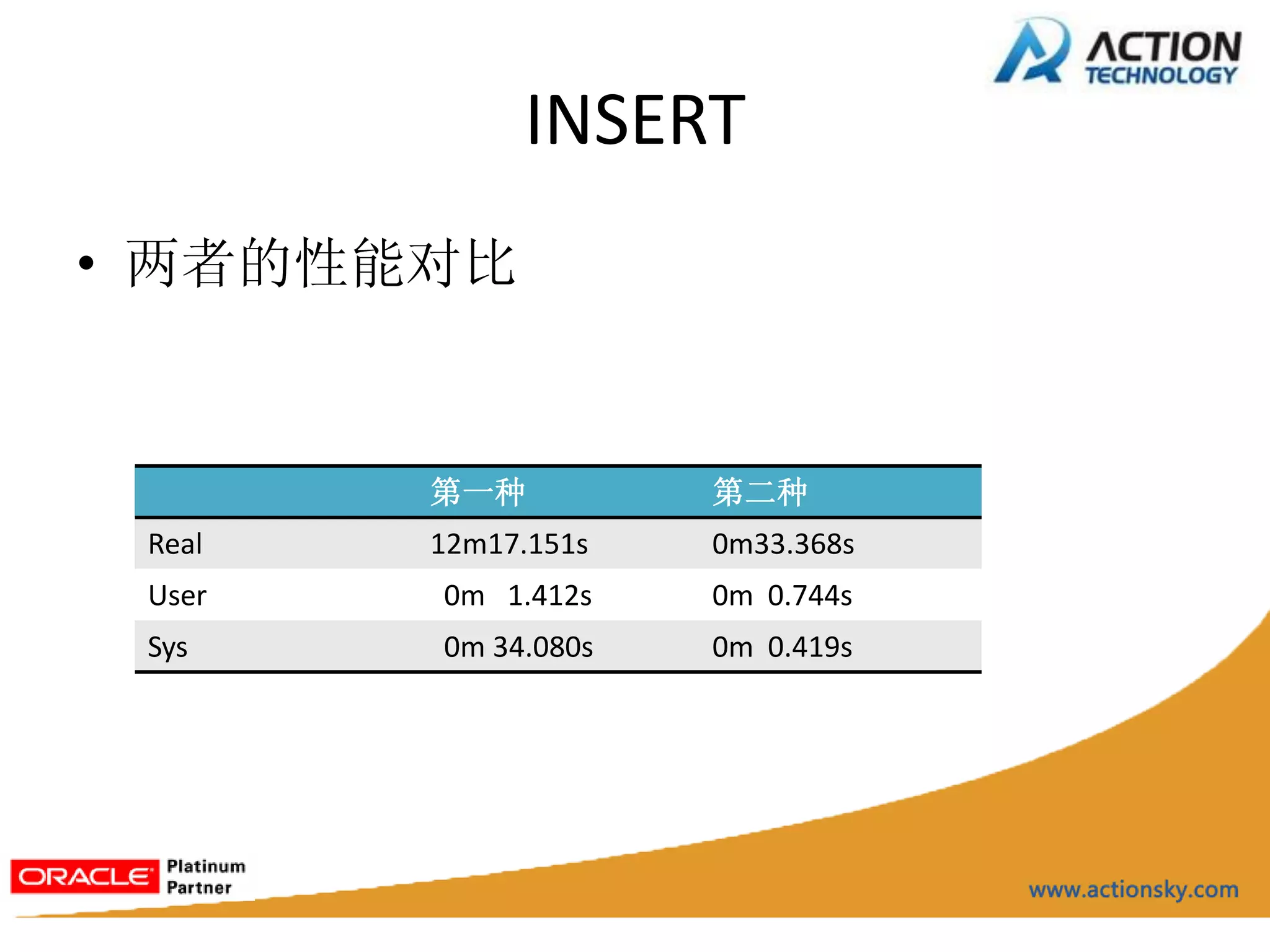 ACTION TECHNOLOGY

INSERT

• 两者的性能对比

| | 第一种 | 第二种 |
|---|---|---|
| Real | 12m17.151s | 0m33.368s |
| User | 0m 1.412s | 0m 0.744s |
| Sys | 0m 34.080s | 0m 0.419s |

ORACLE Platinum Partner

www.actionsky.com